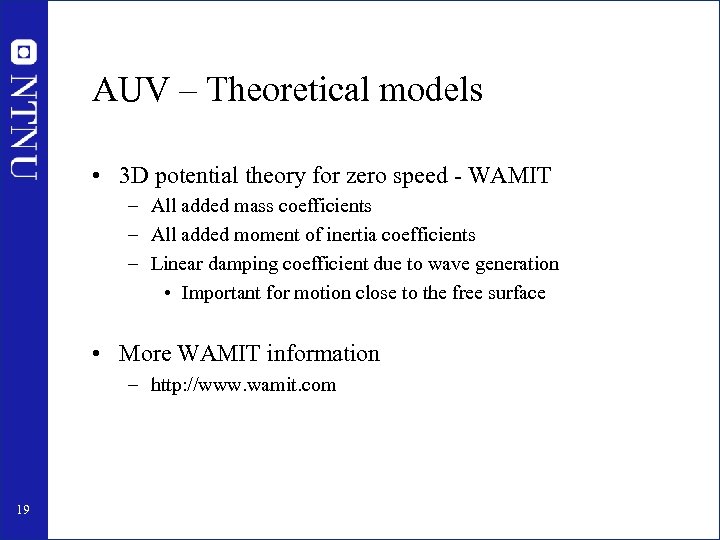 NTNU

AUV – Theoretical models

• 3D potential theory for zero speed - WAMIT
– All added mass coefficients
– All added moment of inertia coefficients
– Linear damping coefficient due to wave generation
• Important for motion close to the free surface

• More WAMIT information
– http://www.wamit.com

19